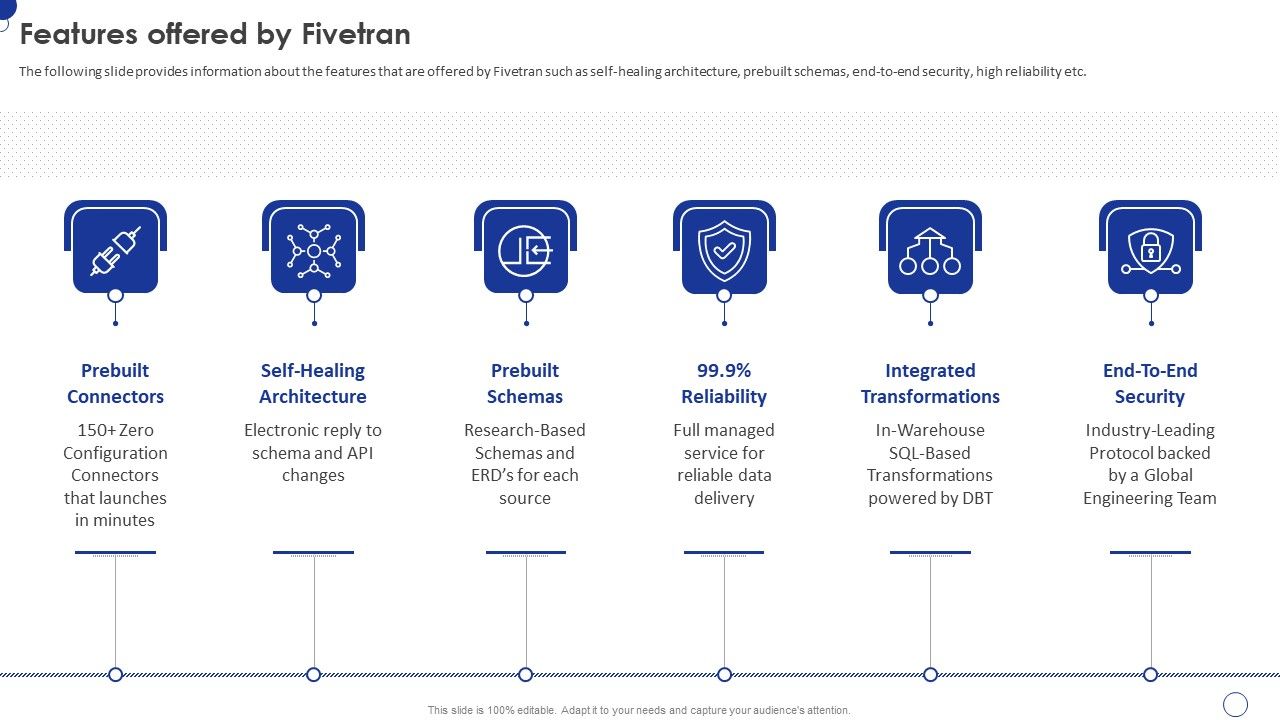 Features offered by Fivetran

The following slide provides information about the features that are offered by Fivetran such as self-healing architecture, prebuilt schemas, end-to-end security, high reliability etc.

Prebuilt Connectors
150+ Zero Configuration Connectors that launches in minutes

Self-Healing Architecture
Electronic reply to schema and API changes

Prebuilt Schemas
Research-Based Schemas and ERD's for each source

99.9% Reliability
Full managed service for reliable data delivery

Integrated Transformations
In-Warehouse SQL-Based Transformations powered by DBT

End-To-End Security
Industry-Leading Protocol backed by a Global Engineering Team

This slide is 100% editable. Adapt it to your needs and capture your audience's attention.